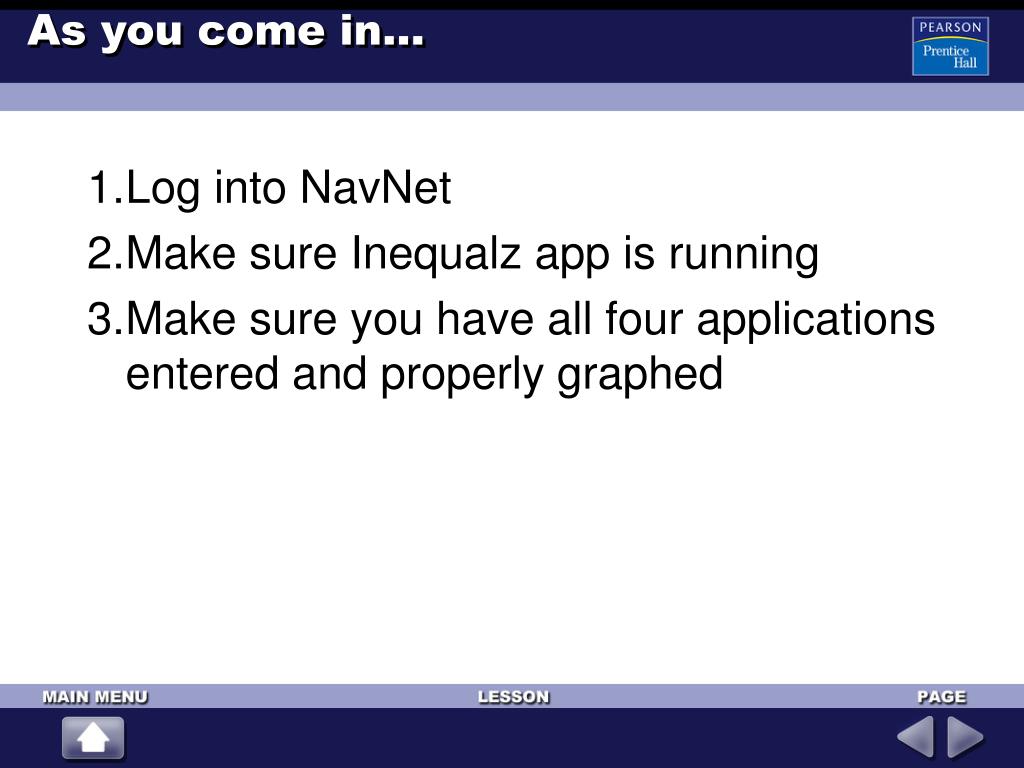 As you come in…

PEARSON
Prentice Hall

1.Log into NavNet
2.Make sure Inequalz app is running
3.Make sure you have all four applications entered and properly graphed

MAIN MENU
LESSON
PAGE